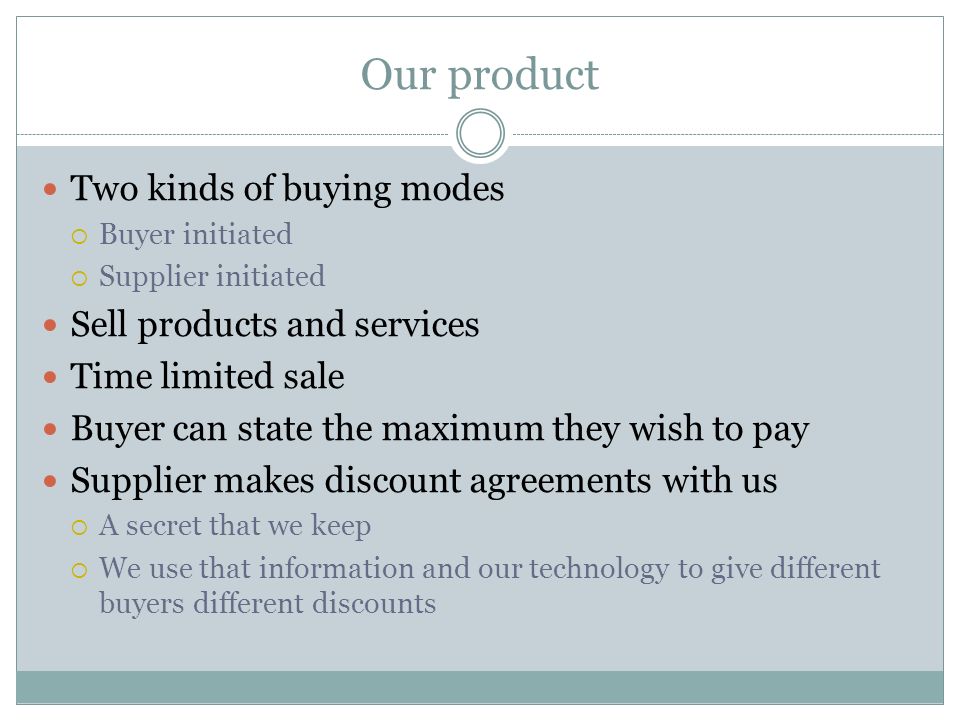 Our product

Two kinds of buying modes
Buyer initiated
Supplier initiated
Sell products and services
Time limited sale
Buyer can state the maximum they wish to pay
Supplier makes discount agreements with us
A secret that we keep
We use that information and our technology to give different buyers different discounts